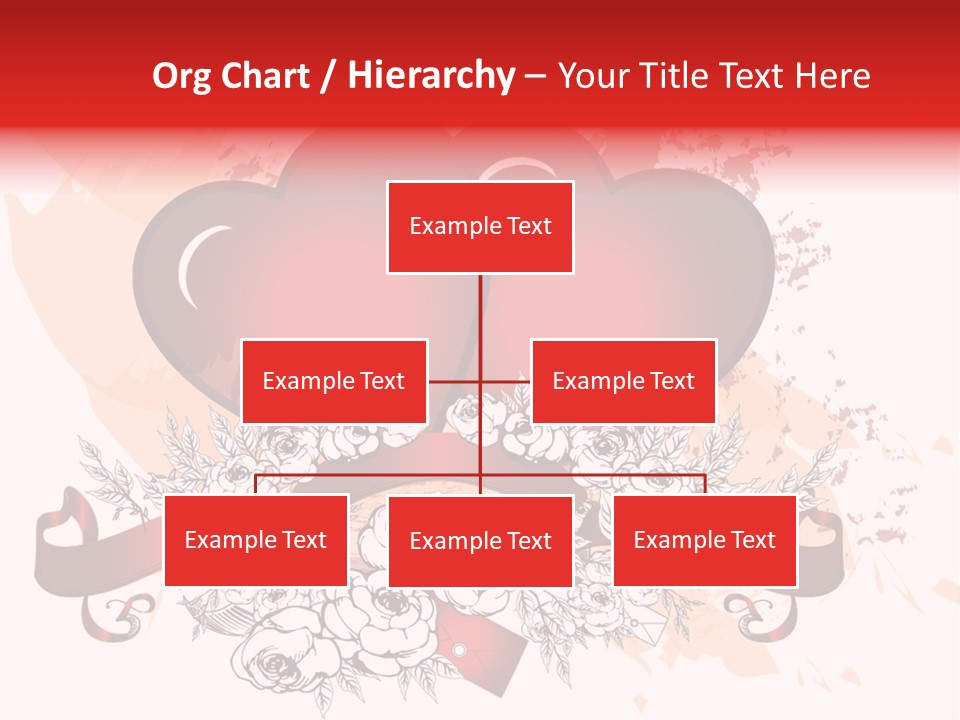 Org Chart / Hierarchy – Your Title Text Here

Example Text

Example Text

Example Text

Example Text

Example Text

Example Text